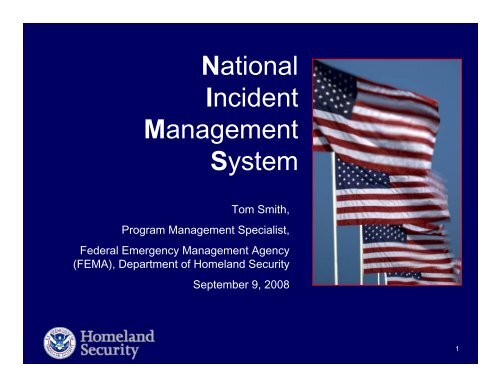 National
Incident
Management
System

Tom Smith,

Program Management Specialist,

Federal Emergency Management Agency (FEMA), Department of Homeland Security

September 9, 2008

Homeland Security

1